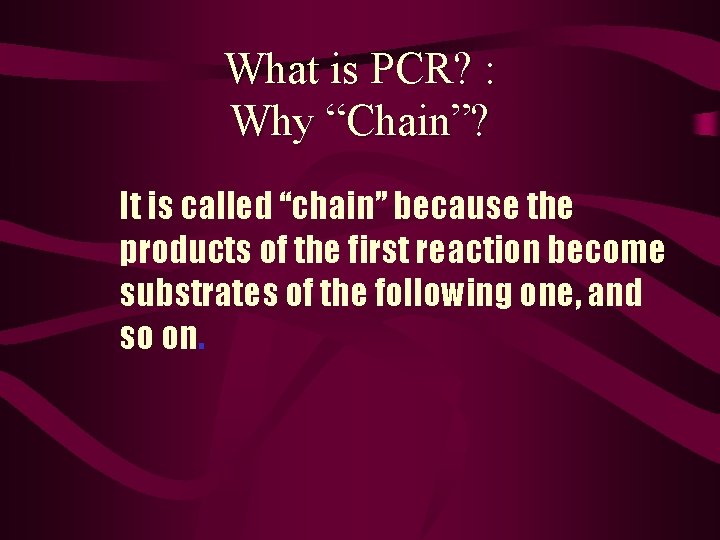 What is PCR? :
Why “Chain”?

It is called “chain” because the products of the first reaction become substrates of the following one, and so on.